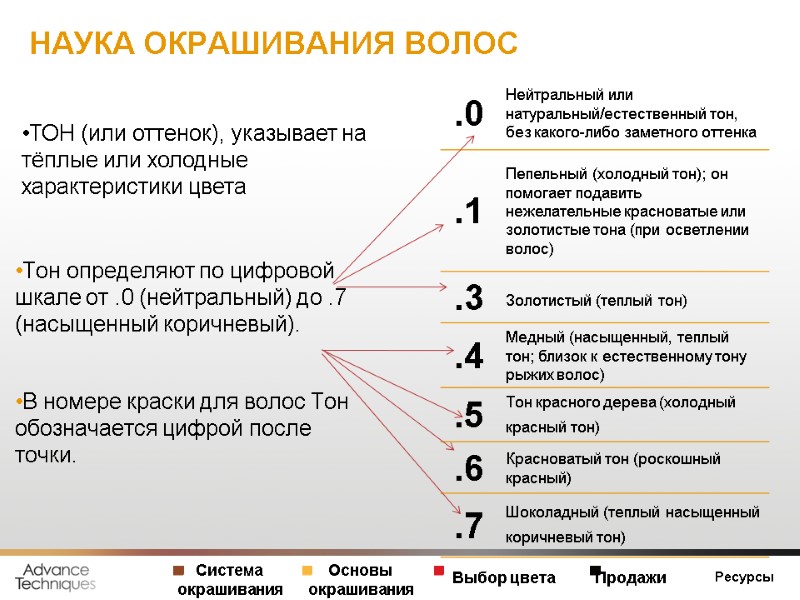 НАУКА ОКРАШИВАНИЯ ВОЛОС

•ТОН (или оттенок), указывает на тёплые или холодные характеристики цвета

•Тон определяют по цифровой шкале от .0 (нейтральный) до .7 (насыщенный коричневый).

•В номере краски для волос Тон обозначается цифрой после точки.

.0 Нейтральный или натуральный/естественный тон, без какого-либо заметного оттенка

.1 Пепельный (холодный тон); он помогает подавить нежелательные красноватые или золотистые тона (при осветлении волос)

.3 Золотистый (теплый тон)

.4 Медный (насыщенный, теплый тон; близок к естественному тону рыжих волос)

.5 Тон красного дерева (холодный красный тон)

.6 Красноватый тон (роскошный красный)

.7 Шоколадный (теплый насыщенный коричневый тон)

Advance Techniques

Система окрашивания

Основы окрашивания

Выбор цвета

Продажи

Ресурсы